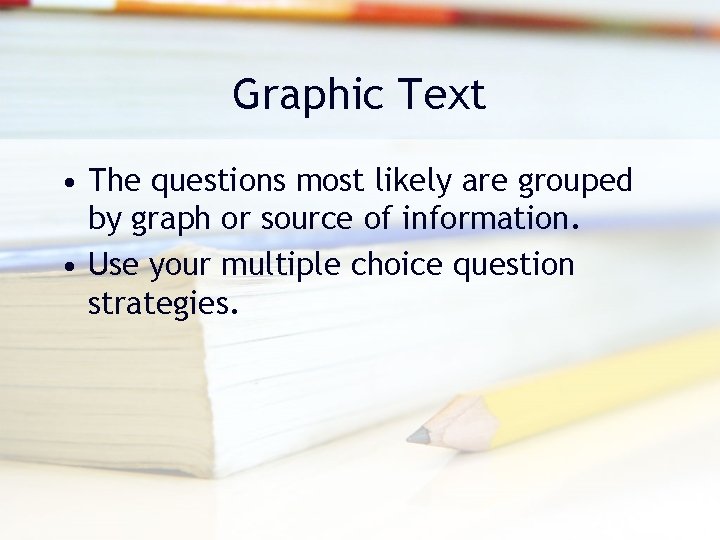 Graphic Text

• The questions most likely are grouped by graph or source of information.
• Use your multiple choice question strategies.